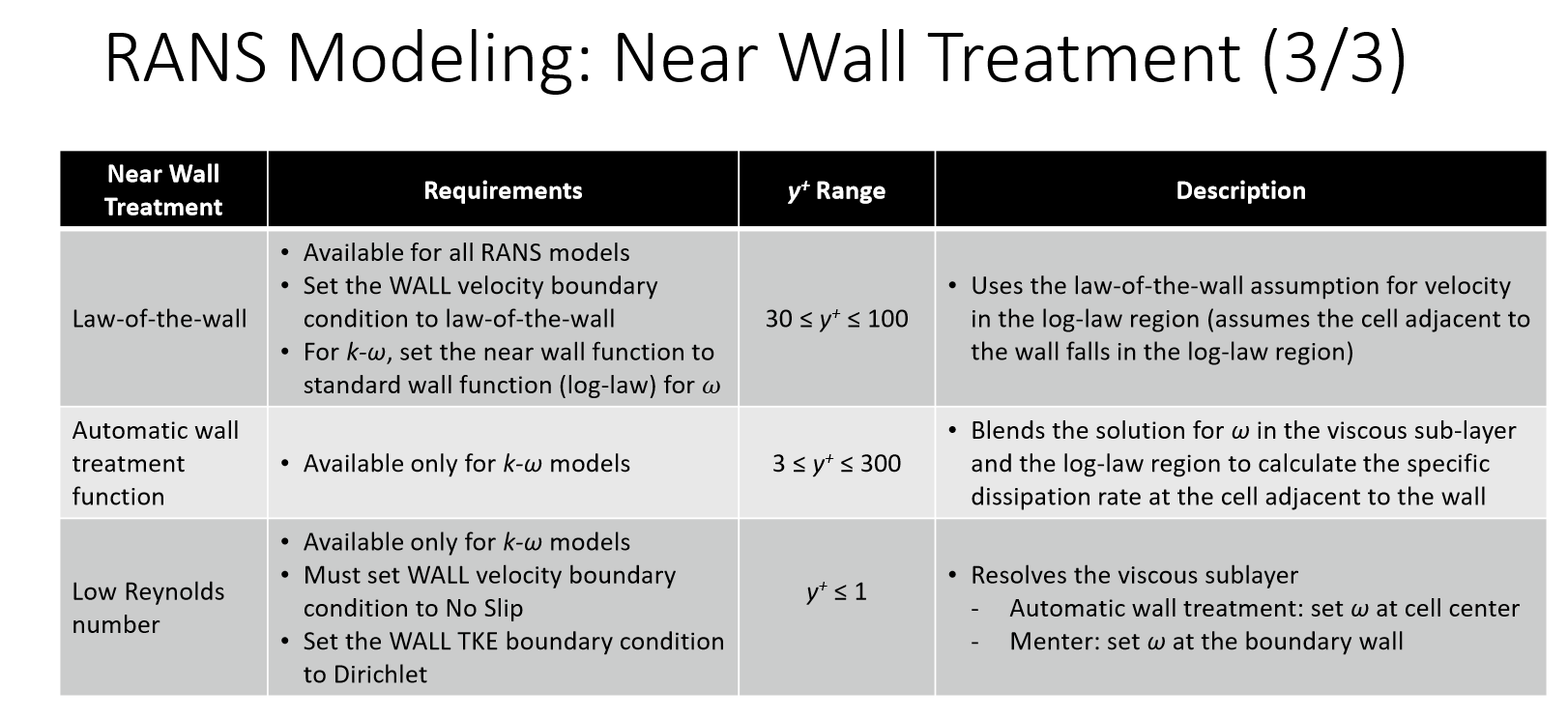 RANS Modeling: Near Wall Treatment (3/3)

| Near Wall Treatment | Requirements | $y^+$ Range | Description |
|---|---|---|---|
| Law-of-the-wall | • Available for all RANS models • Set the WALL velocity boundary condition to law-of-the-wall • For $k$-$\omega$, set the near wall function to standard wall function (log-law) for $\omega$ | $30 \le y^+ \le 100$ | • Uses the law-of-the-wall assumption for velocity in the log-law region (assumes the cell adjacent to the wall falls in the log-law region) |
| Automatic wall treatment function | • Available only for $k$-$\omega$ models | $3 \le y^+ \le 300$ | • Blends the solution for $\omega$ in the viscous sub-layer and the log-law region to calculate the specific dissipation rate at the cell adjacent to the wall |
| Low Reynolds number | • Available only for $k$-$\omega$ models • Must set WALL velocity boundary condition to No Slip • Set the WALL TKE boundary condition to Dirichlet | $y^+ \le 1$ | • Resolves the viscous sublayer - Automatic wall treatment: set $\omega$ at cell center - Menter: set $\omega$ at the boundary wall |